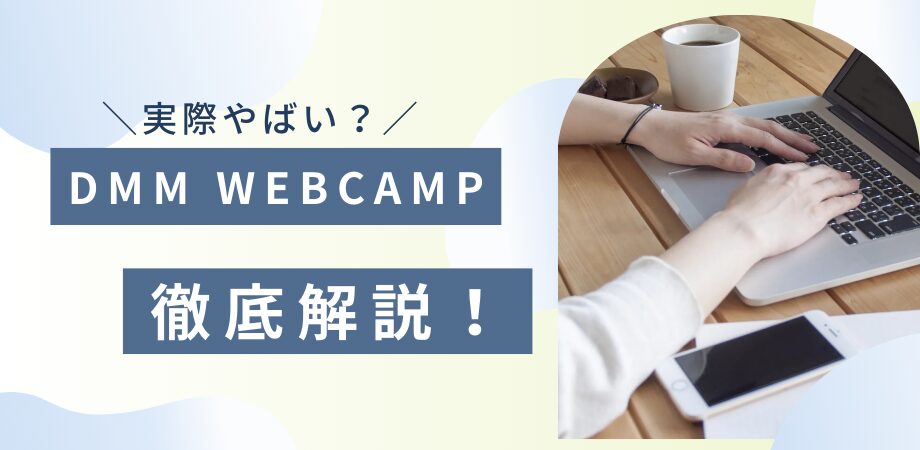 ＼実際やばい？／

DMM WEBCAMP

徹底解説！